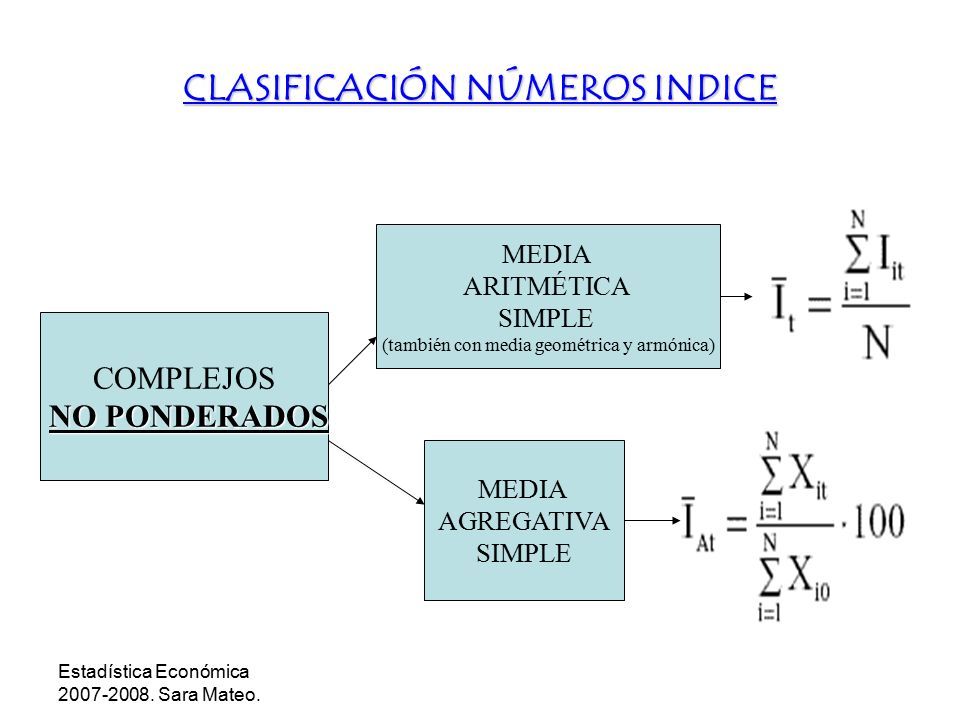 CLASIFICACIÓN NÚMEROS INDICE

COMPLEJOS
NO PONDERADOS

MEDIA
ARITMÉTICA
SIMPLE
(también con media geométrica y armónica)

$\bar{I}_t = \frac{\sum_{i=1}^{N} I_{it}}{N}$

MEDIA
AGREGATIVA
SIMPLE

$\bar{I}_{At} = \frac{\sum_{i=1}^{N} X_{it}}{\sum_{i=1}^{N} X_{i0}} \cdot 100$

Estadística Económica
2007-2008. Sara Mateo.